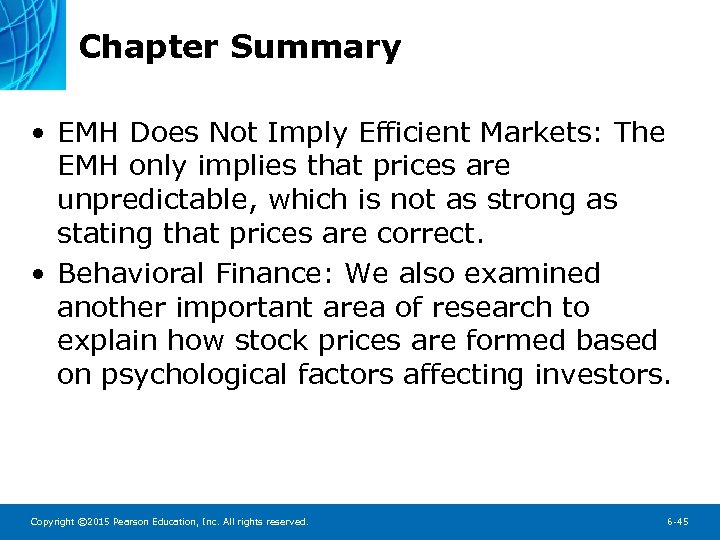 Chapter Summary

• EMH Does Not Imply Efficient Markets: The EMH only implies that prices are unpredictable, which is not as strong as stating that prices are correct.

• Behavioral Finance: We also examined another important area of research to explain how stock prices are formed based on psychological factors affecting investors.

Copyright ©2015 Pearson Education, Inc. All rights reserved.

6-45